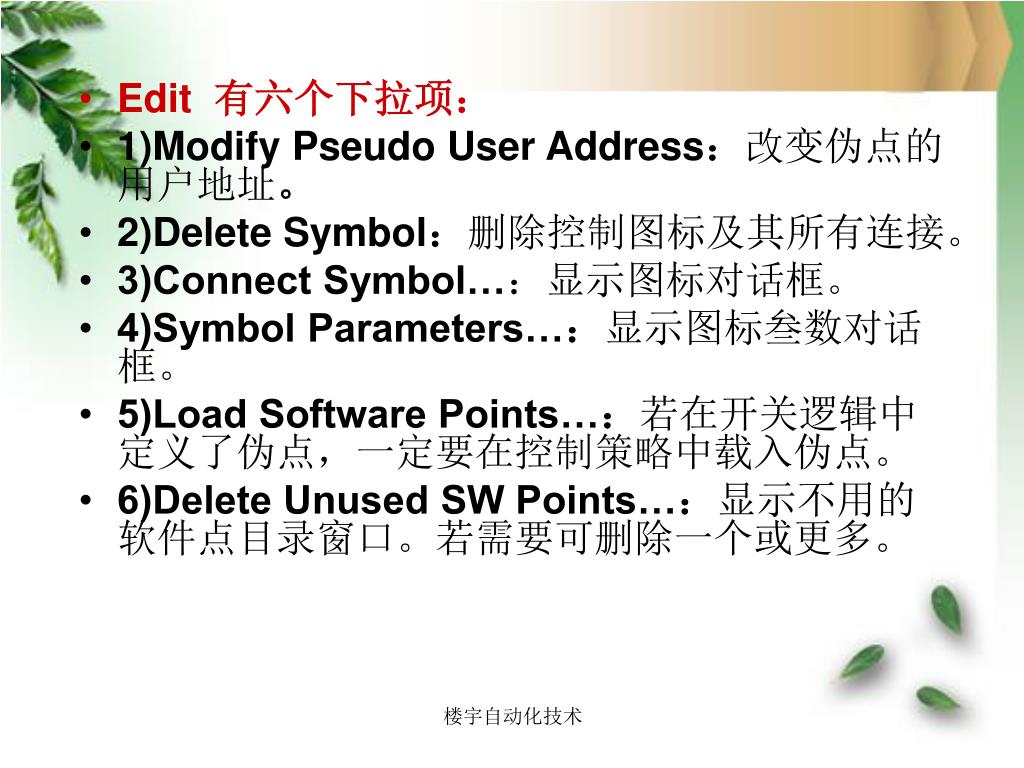 • Edit 有六个下拉项：
• 1)Modify Pseudo User Address：改变伪点的用户地址。
• 2)Delete Symbol：删除控制图标及其所有连接。
• 3)Connect Symbol…：显示图标对话框。
• 4)Symbol Parameters…：显示图标叁数对话框。
• 5)Load Software Points…：若在开关逻辑中定义了伪点，一定要在控制策略中载入伪点。
• 6)Delete Unused SW Points…：显示不用的软件点目录窗口。若需要可删除一个或更多。

楼宇自动化技术